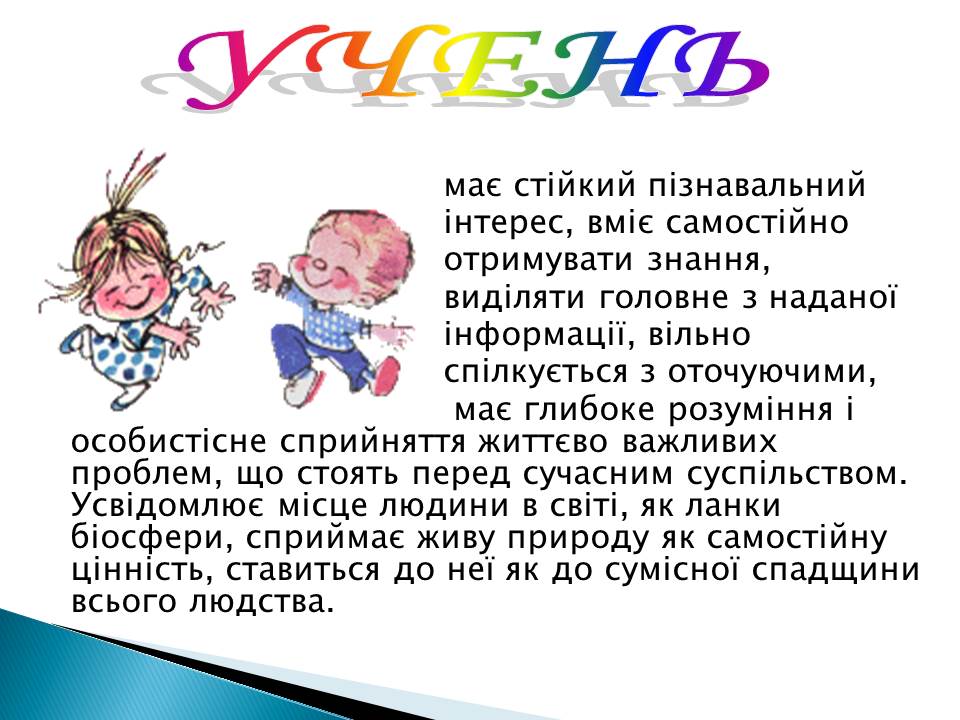 УЧЕНЬ

має стійкий пізнавальний інтерес, вміє самостійно отримувати знання, виділяти головне з наданої інформації, вільно спілкується з оточуючими, має глибоке розуміння і особистісне сприйняття життєво важливих проблем, що стоять перед сучасним суспільством. Усвідомлює місце людини в світі, як ланки біосфери, сприймає живу природу як самостійну цінність, ставиться до неї як до сумісної спадщини всього людства.